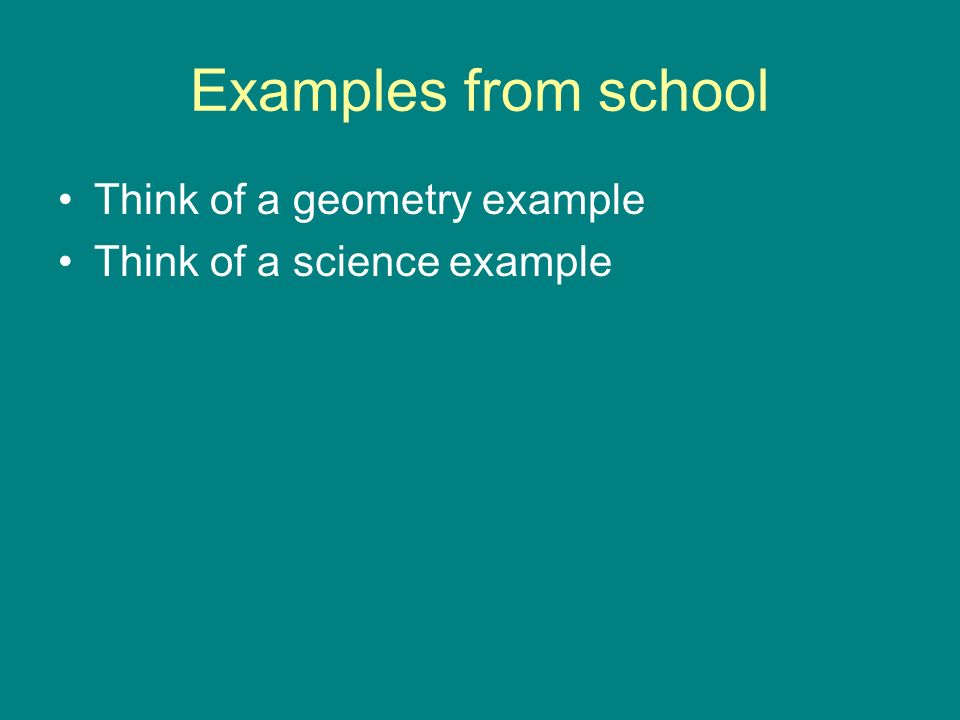 Examples from school

• Think of a geometry example
• Think of a science example